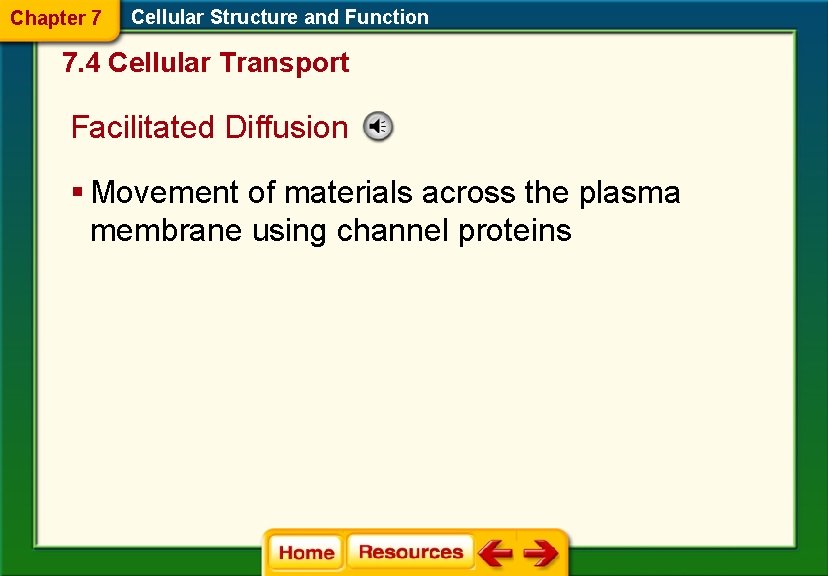 Chapter 7 Cellular Structure and Function

7.4 Cellular Transport

Facilitated Diffusion

▪ Movement of materials across the plasma membrane using channel proteins

Home Resources